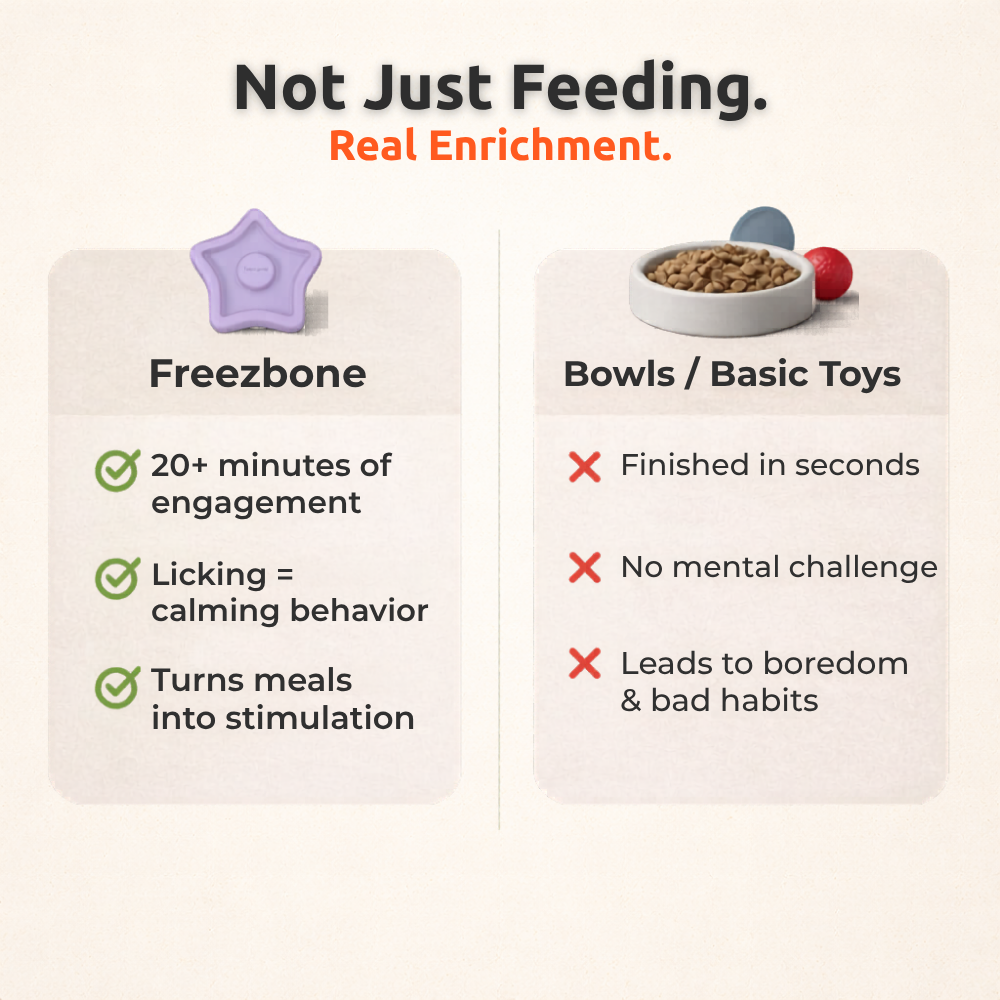 Not Just Feeding.
Real Enrichment.

Freezbone

✓ 20+ minutes of engagement

✓ Licking = calming behavior

✓ Turns meals into stimulation

Bowls / Basic Toys

✗ Finished in seconds

✗ No mental challenge

✗ Leads to boredom & bad habits